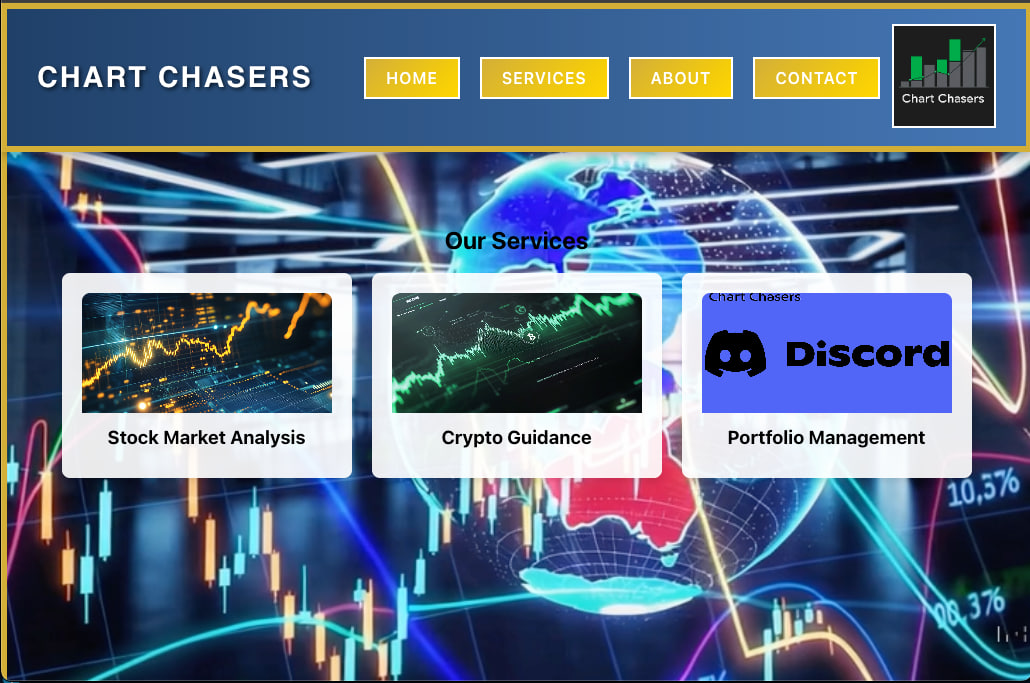 CHART CHASERS

HOME SERVICES ABOUT CONTACT

Chart Chasers

Our Services

Stock Market Analysis

Crypto Guidance

Chart Chasers
Discord

Portfolio Management

10,5%

00,3%